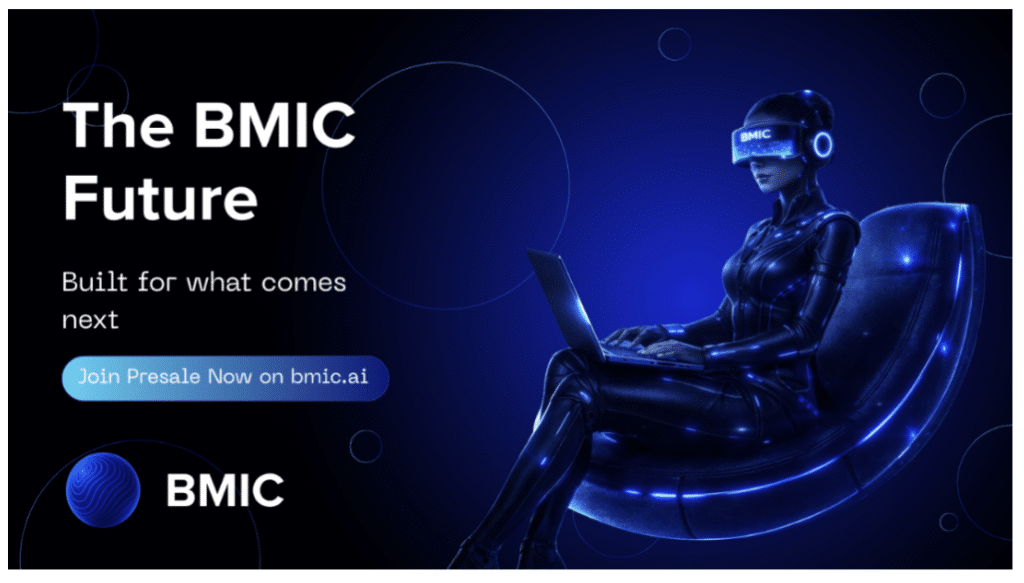 The BMIC Future

Built for what comes next

Join Presale Now on bmic.ai

BMIC

BMIC